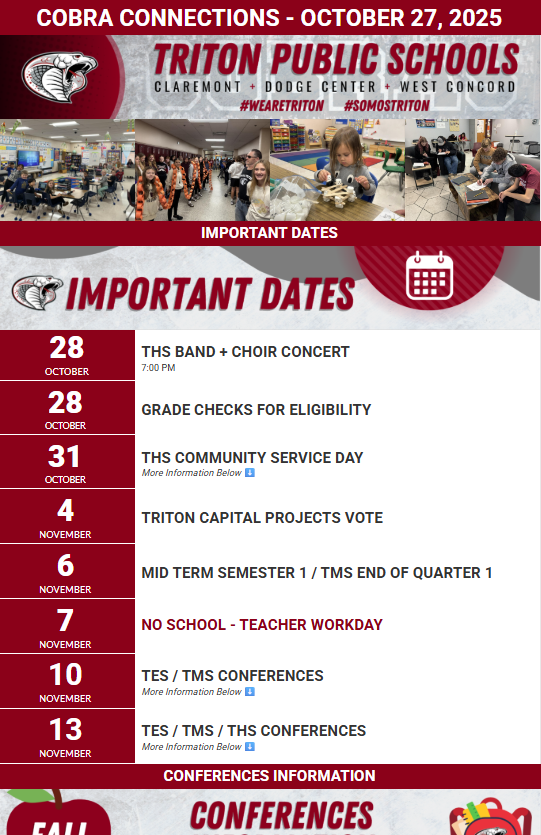 COBRA CONNECTIONS - OCTOBER 27, 2025

TRITON PUBLIC SCHOOLS
CLAREMONT + DODGE CENTER + WEST CONCORD
#WEARETRITON #SOMOSTRITON

IMPORTANT DATES

IMPORTANT DATES

| | |
|---|---|
| 28 OCTOBER | THS BAND + CHOIR CONCERT 7:00 PM |
| 28 OCTOBER | GRADE CHECKS FOR ELIGIBILITY |
| 31 OCTOBER | THS COMMUNITY SERVICE DAY More Information Below ⬇ |
| 4 NOVEMBER | TRITON CAPITAL PROJECTS VOTE |
| 6 NOVEMBER | MID TERM SEMESTER 1 / TMS END OF QUARTER 1 |
| 7 NOVEMBER | NO SCHOOL - TEACHER WORKDAY |
| 10 NOVEMBER | TES / TMS CONFERENCES More Information Below ⬇ |
| 13 NOVEMBER | TES / TMS / THS CONFERENCES More Information Below ⬇ |

CONFERENCES INFORMATION

FALL
CONFERENCES